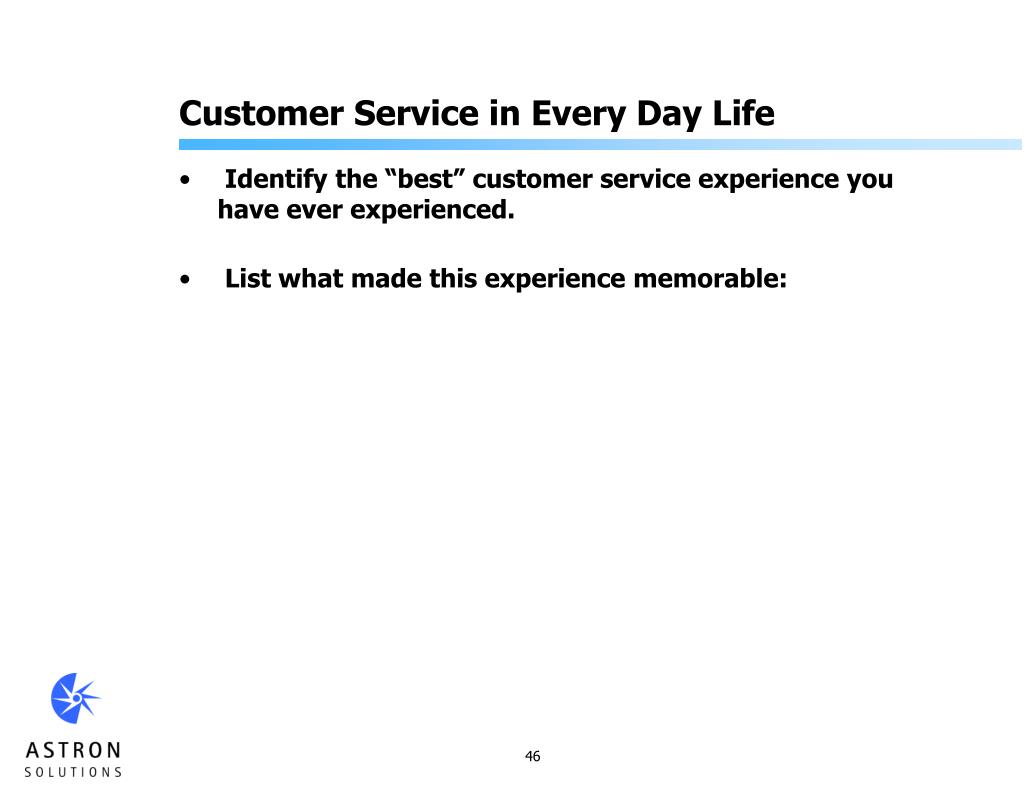 Customer Service in Every Day Life

• Identify the “best” customer service experience you have ever experienced.

• List what made this experience memorable:

ASTRON
SOLUTIONS

46